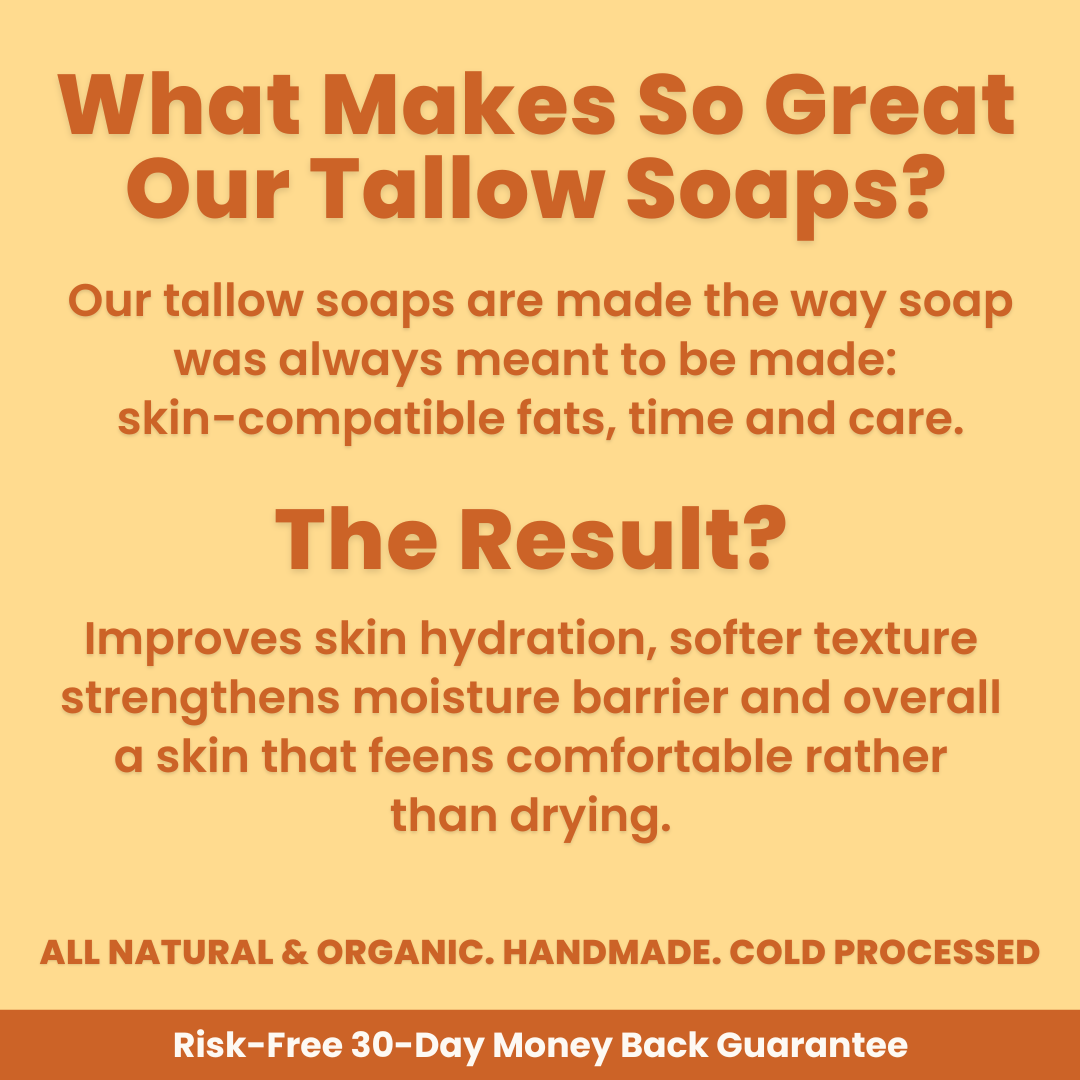 What Makes So Great Our Tallow Soaps?

Our tallow soaps are made the way soap was always meant to be made: skin-compatible fats, time and care.

The Result?

Improves skin hydration, softer texture strengthens moisture barrier and overall a skin that feens comfortable rather than drying.

ALL NATURAL & ORGANIC. HANDMADE. COLD PROCESSED

Risk-Free 30-Day Money Back Guarantee